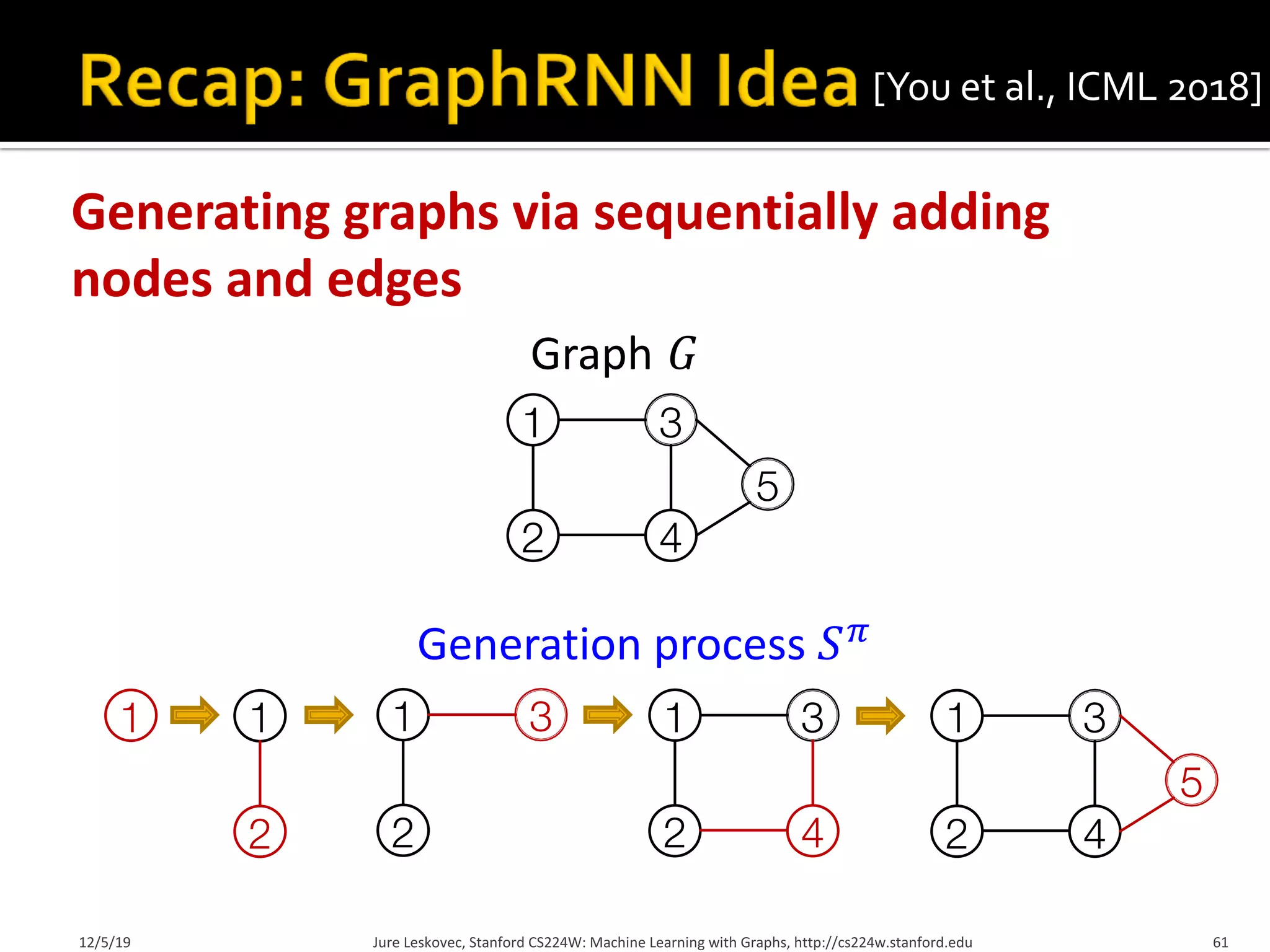 Recap: GraphRNN Idea [You et al., ICML 2018]

Generating graphs via sequentially adding nodes and edges

Graph $G$

1 3 5 2 4

Generation process $S^{\pi}$

1 1 2 1 3 2 1 3 2 4 1 3 5 2 4

12/5/19 Jure Leskovec, Stanford CS224W: Machine Learning with Graphs, http://cs224w.stanford.edu 61